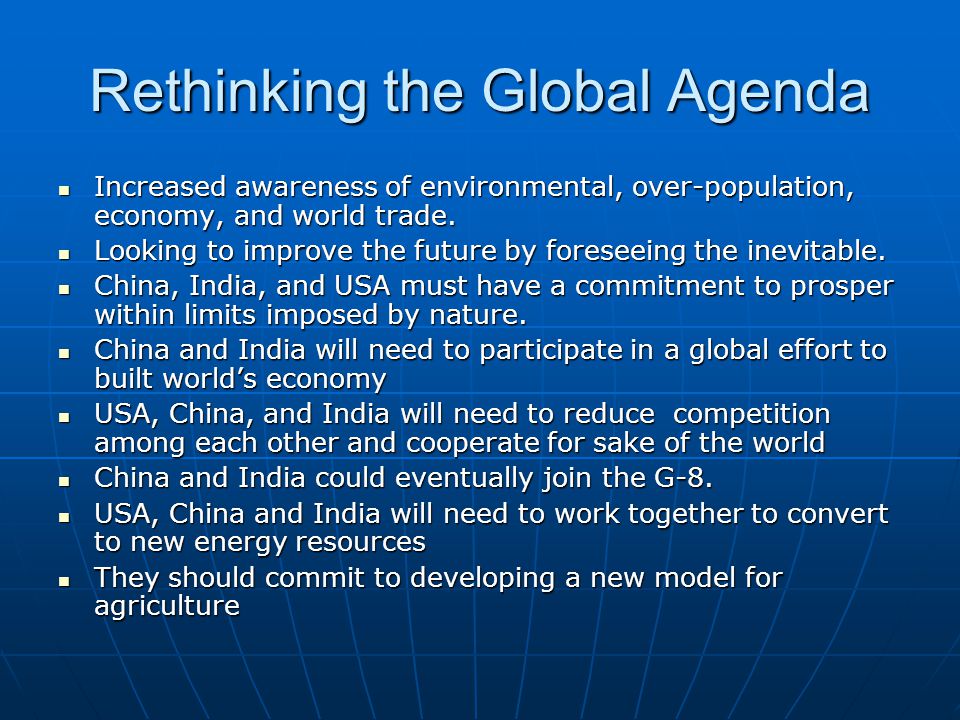 Rethinking the Global Agenda

- Increased awareness of environmental, over-population, economy, and world trade.
- Looking to improve the future by foreseeing the inevitable.
- China, India, and USA must have a commitment to prosper within limits imposed by nature.
- China and India will need to participate in a global effort to built world's economy
- USA, China, and India will need to reduce competition among each other and cooperate for sake of the world
- China and India could eventually join the G-8.
- USA, China and India will need to work together to convert to new energy resources
- They should commit to developing a new model for agriculture